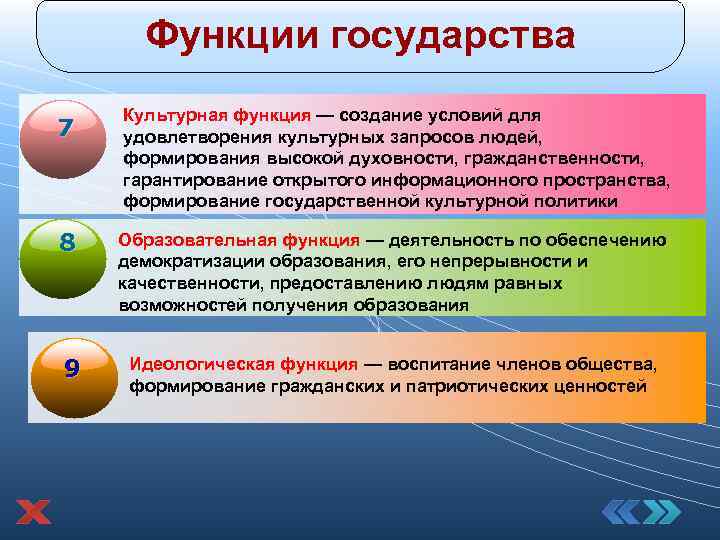 Функции государства

7

Культурная функция — создание условий для удовлетворения культурных запросов людей, формирования высокой духовности, гражданственности, гарантирование открытого информационного пространства, формирование государственной культурной политики

8

Образовательная функция — деятельность по обеспечению демократизации образования, его непрерывности и качественности, предоставлению людям равных возможностей получения образования

9

Идеологическая функция — воспитание членов общества, формирование гражданских и патриотических ценностей